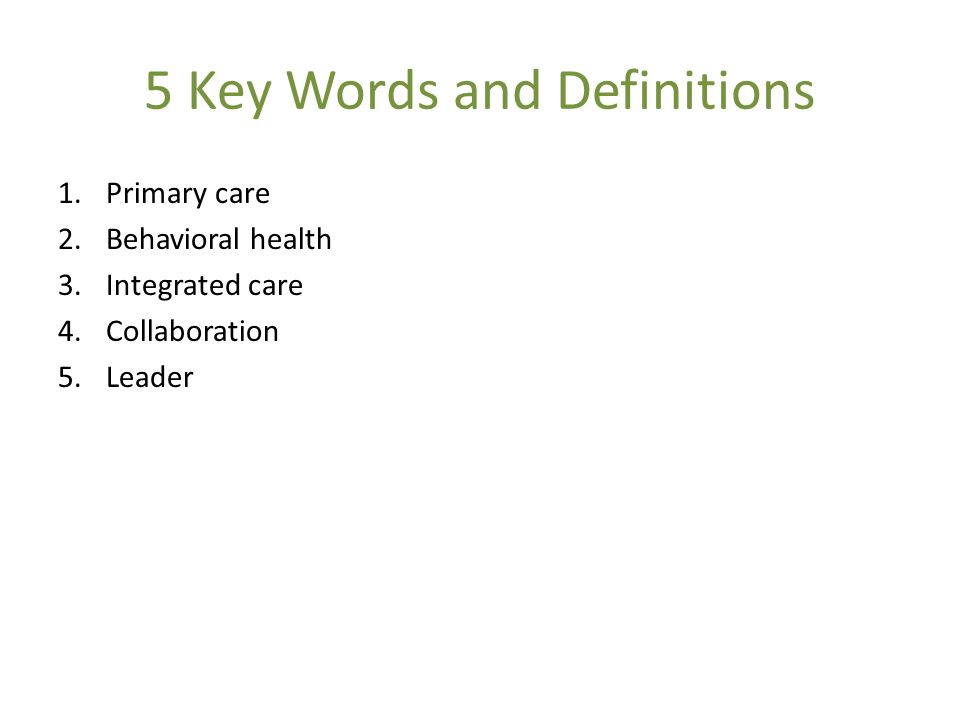 5 Key Words and Definitions

1. Primary care
2. Behavioral health
3. Integrated care
4. Collaboration
5. Leader